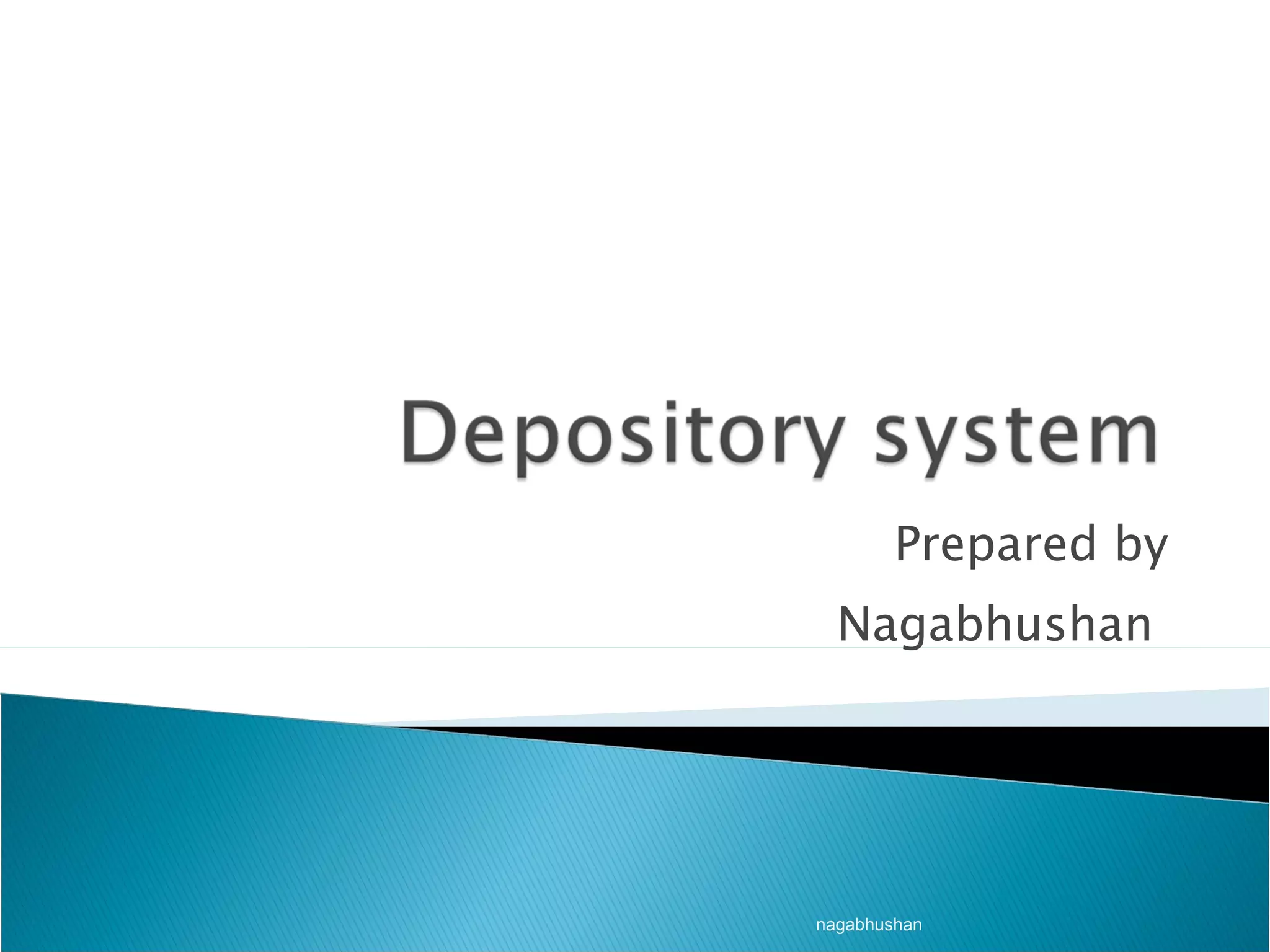 Depository system

Prepared by

Nagabhushan

nagabhushan